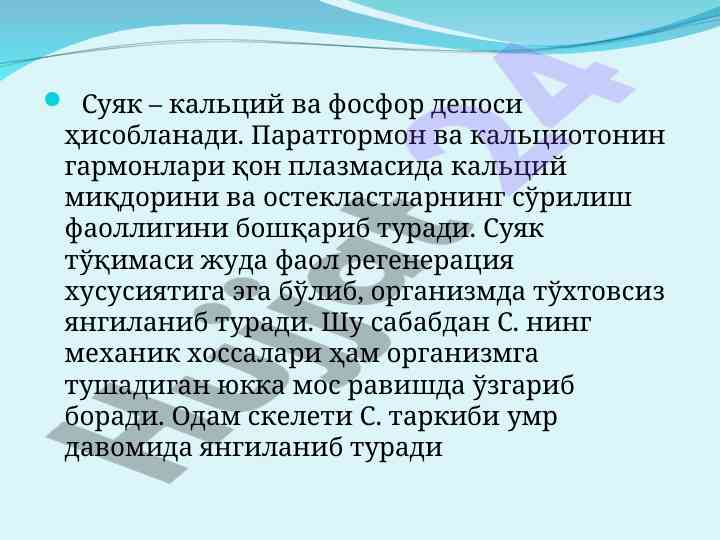 Суяк – кальций ва фосфор депоси ҳисобланади. Паратгормон ва кальциотонин гармонлари қон плазмасида кальций миқдорини ва остекластларнинг сўрилиш фаоллигини бошқариб туради. Суяк тўқимаси жуда фаол регенерация хусусиятига эга бўлиб, организмда тўхтовсиз янгиланиб туради. Шу сабабдан С. нинг механик хоссалари ҳам организмга тушадиган юкка мос равишда ўзгариб боради. Одам скелети С. таркиби умр давомида янгиланиб туради

Hujjat24